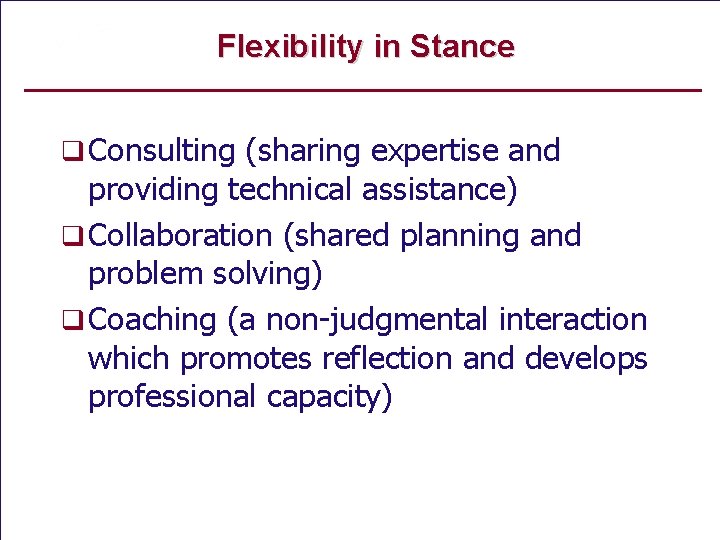 Flexibility in Stance

❑ Consulting (sharing expertise and providing technical assistance)

❑ Collaboration (shared planning and problem solving)

❑ Coaching (a non-judgmental interaction which promotes reflection and develops professional capacity)